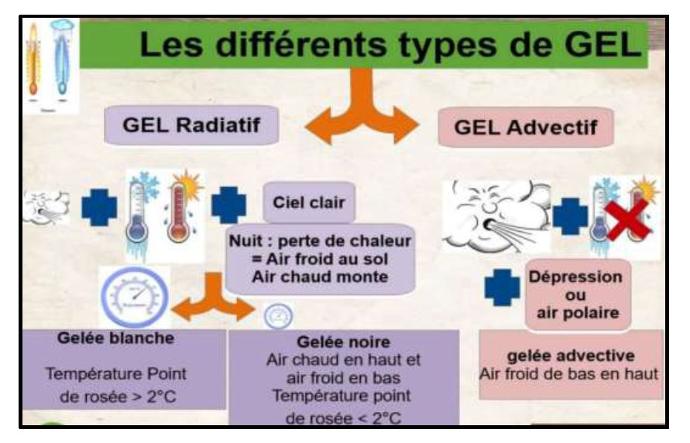 Les différents types de GEL

GEL Radiatif

GEL Advectif

Ciel clair

Nuit : perte de chaleur = Air froid au sol Air chaud monte

Dépression ou air polaire

Gelée blanche

Température Point de rosée > 2°C

Gelée noire

Air chaud en haut et air froid en bas Température point de rosée < 2°C

gelée advective

Air froid de bas en haut